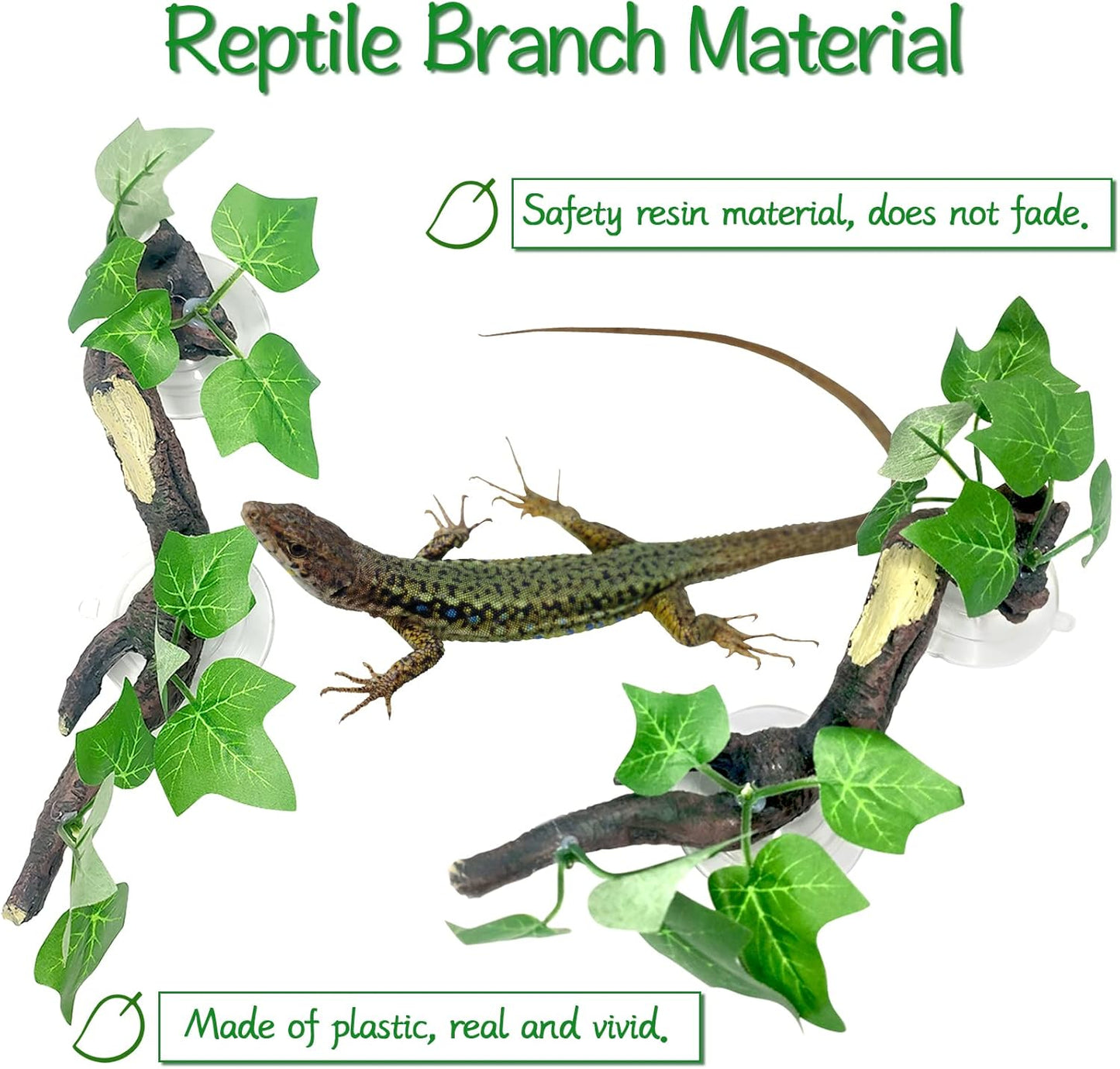 Reptile Branch Material

Safety resin material, does not fade.

Made of plastic, real and vivid.